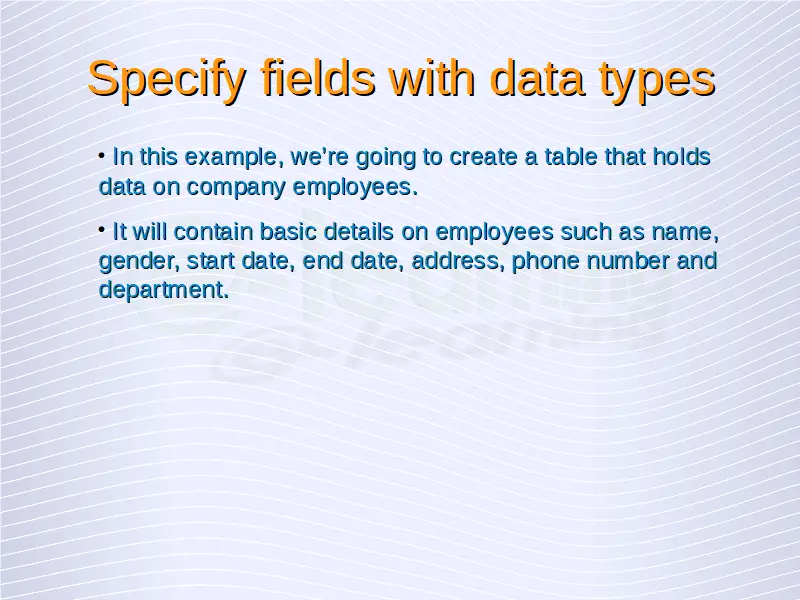 Specify fields with data types

• In this example, we're going to create a table that holds data on company employees.

• It will contain basic details on employees such as name, gender, start date, end date, address, phone number and department.